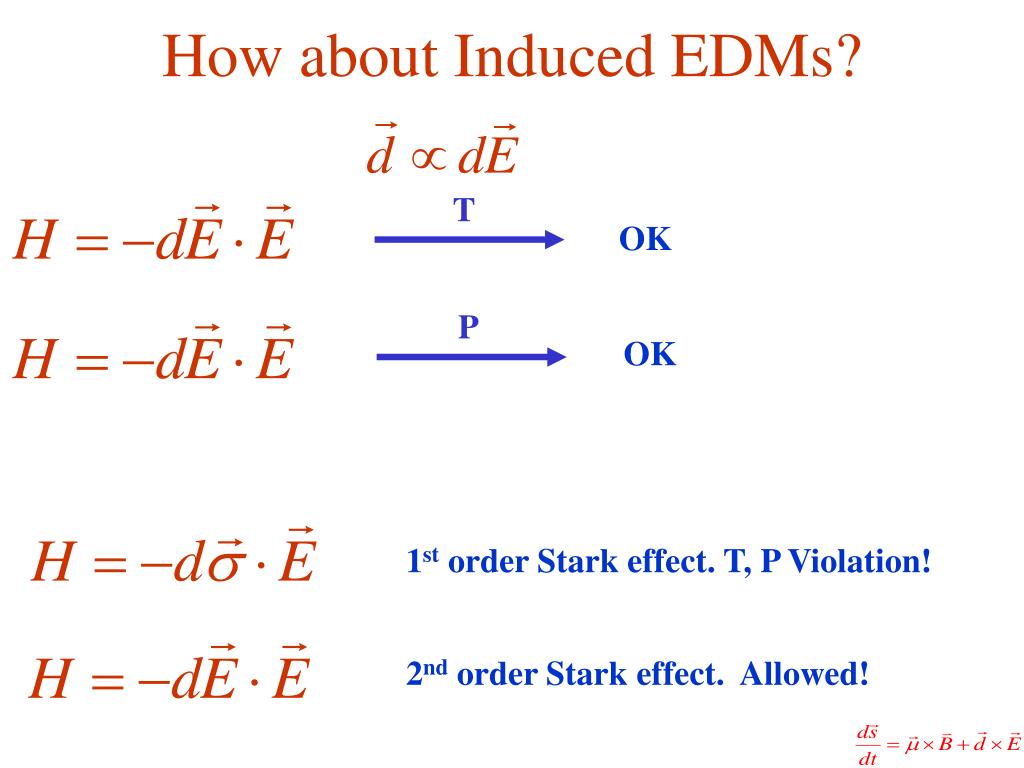 How about Induced EDMs?

$\vec{d} \propto d\vec{E}$

$H = -d\vec{E} \cdot \vec{E}$ T OK

$H = -d\vec{E} \cdot \vec{E}$ P OK

$H = -d\vec{\sigma} \cdot \vec{E}$ 1st order Stark effect. T, P Violation!

$H = -d\vec{E} \cdot \vec{E}$ 2nd order Stark effect. Allowed!

$\frac{d\vec{s}}{dt} = \vec{\mu} \times \vec{B} + \vec{d} \times \vec{E}$